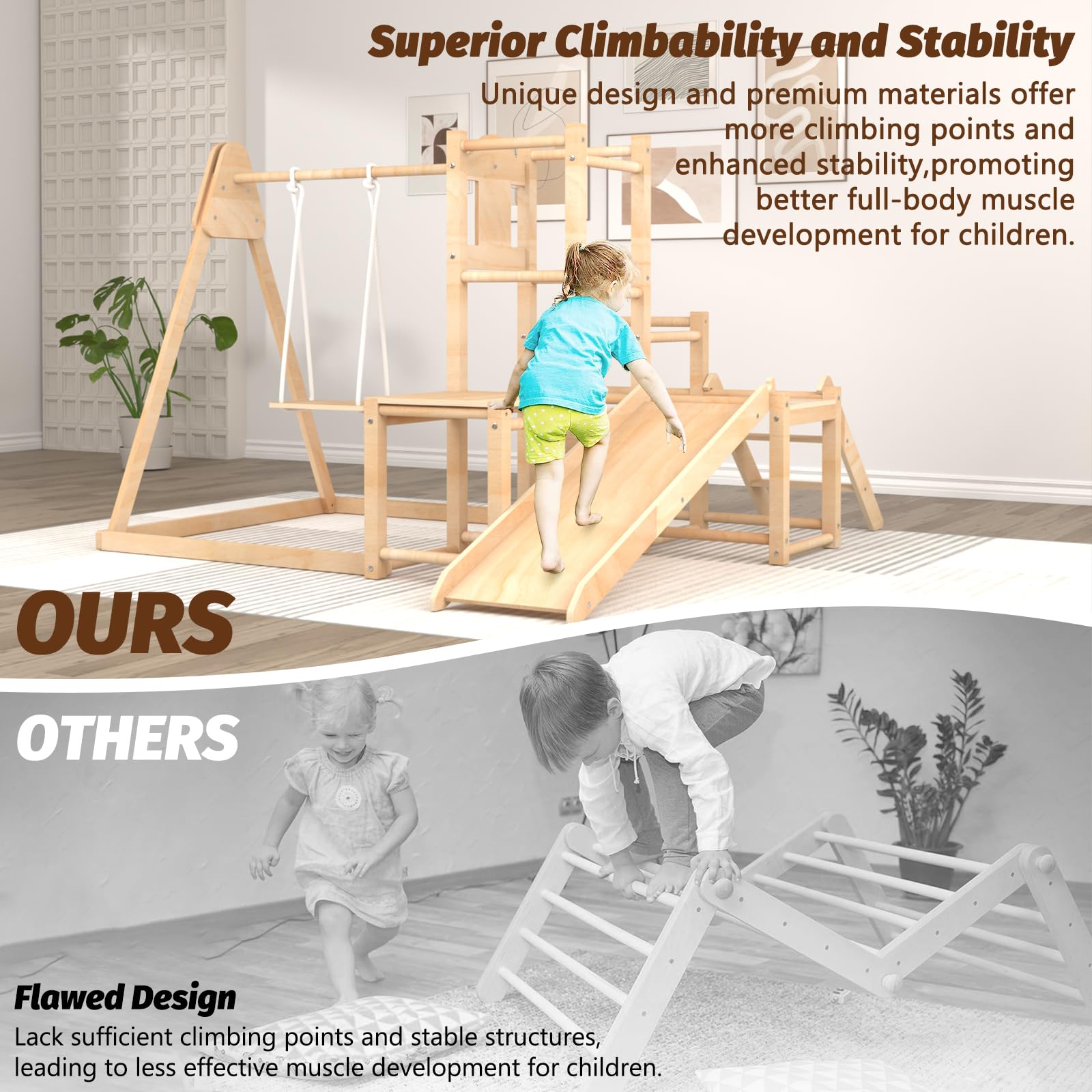 Superior Climbability and Stability

Unique design and premium materials offer more climbing points and enhanced stability,promoting better full-body muscle development for children.

OURS

OTHERS

Flawed Design

Lack sufficient climbing points and stable structures, leading to less effective muscle development for children.